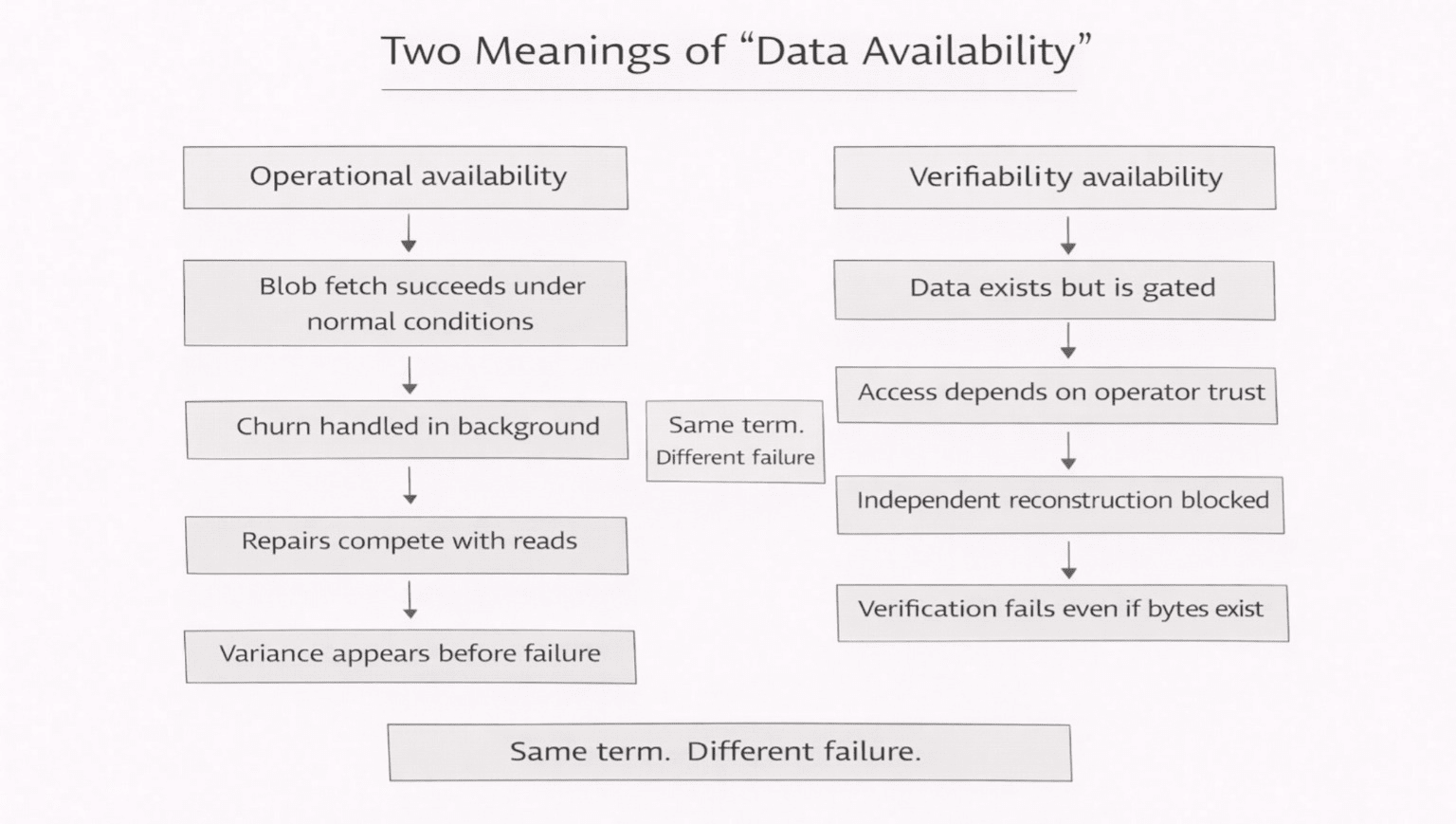 Two Meanings of “Data Availability”

Operational availability

Blob fetch succeeds under normal conditions

Churn handled in background

Repairs compete with reads

Variance appears before failure

Same term. Different failure

Verifiability availability

Data exists but is gated

Access depends on operator trust

Independent reconstruction blocked

Verification fails even if bytes exist

Same term. Different failure.